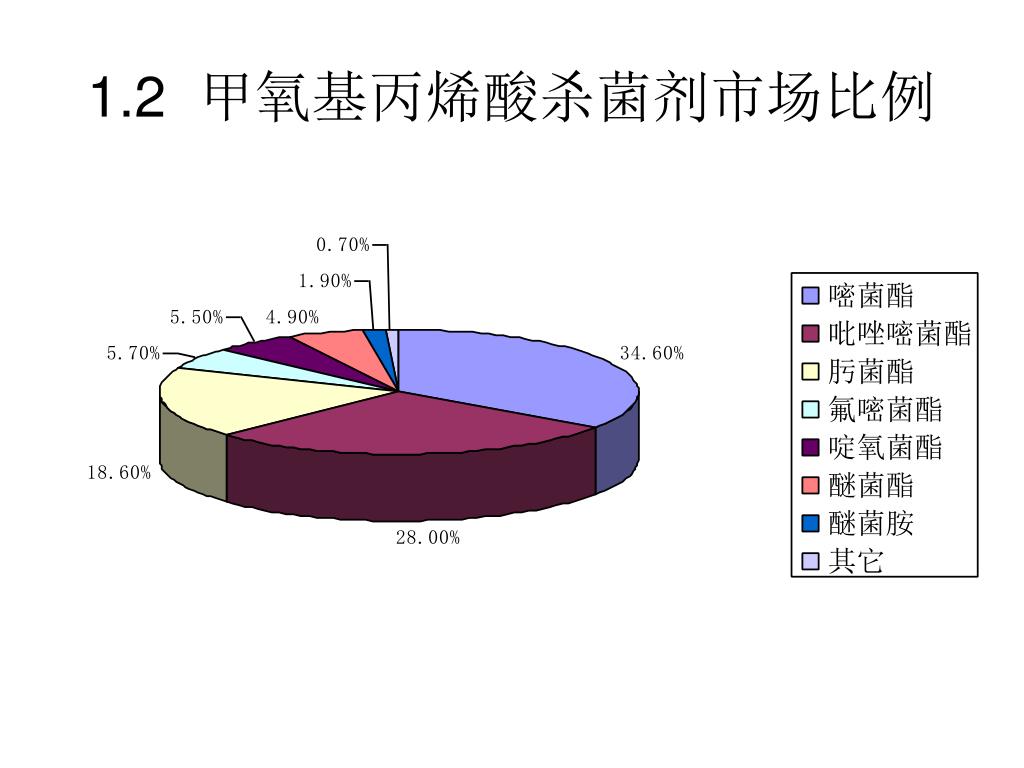 1.2 甲氧基丙烯酸杀菌剂市场比例

0.70%
1.90%
5.50%
4.90%
5.70%
34.60%
18.60%
28.00%

嘧菌酯
吡唑嘧菌酯
肟菌酯
氟嘧菌酯
啶氧菌酯
醚菌酯
醚菌胺
其它